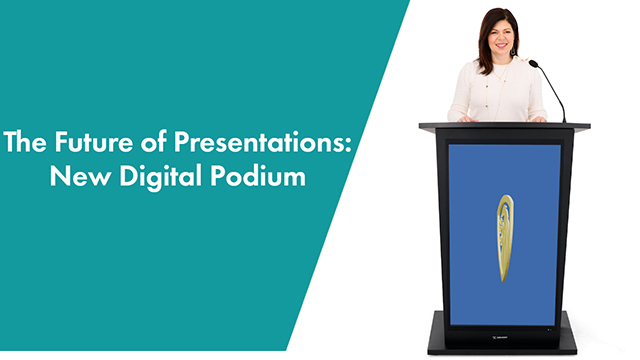 The Future of Presentations: New Digital Podium